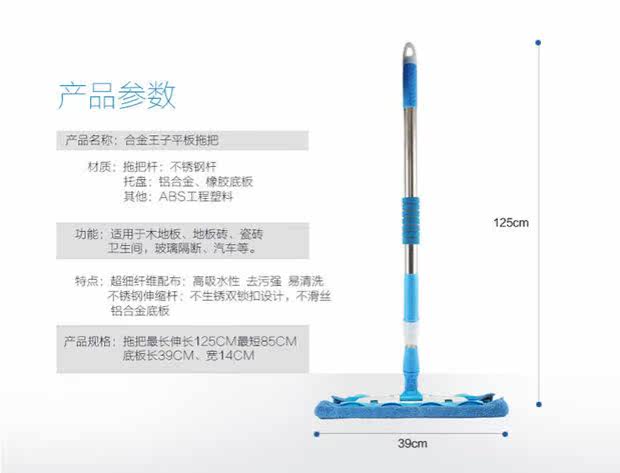 产品参数

产品名称：合金王子平板拖把

材质：拖把杆：不锈钢杆
托盘：铝合金、橡胶底板
其他：ABS工程塑料

功能：适用于木地板、地板砖、瓷砖
卫生间，玻璃隔断、汽车等。

特点：超细纤维配布：高吸水性 去污强 易清洗
不锈钢伸缩杆：不生锈双锁扣设计，不滑丝
铝合金底板

产品规格：拖把最长伸长125CM最短85CM
底板长39CM、宽14CM

125cm

39cm